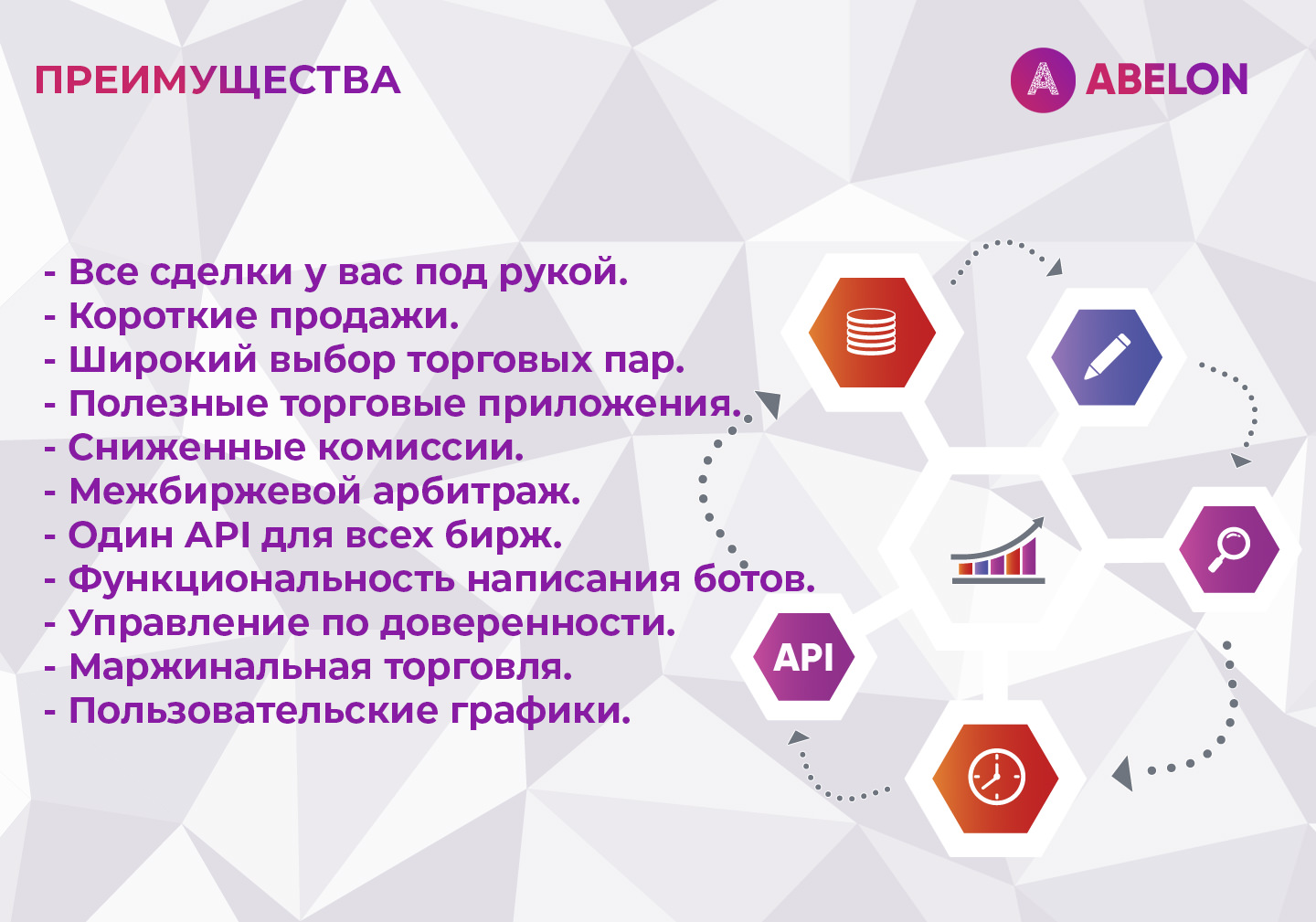 ПРЕИМУЩЕСТВА

ABELON

- Все сделки у вас под рукой.
- Короткие продажи.
- Широкий выбор торговых пар.
- Полезные торговые приложения.
- Сниженные комиссии.
- Межбиржевой арбитраж.
- Один API для всех бирж.
- Функциональность написания ботов.
- Управление по доверенности.
- Маржинальная торговля.
- Пользовательские графики.

API